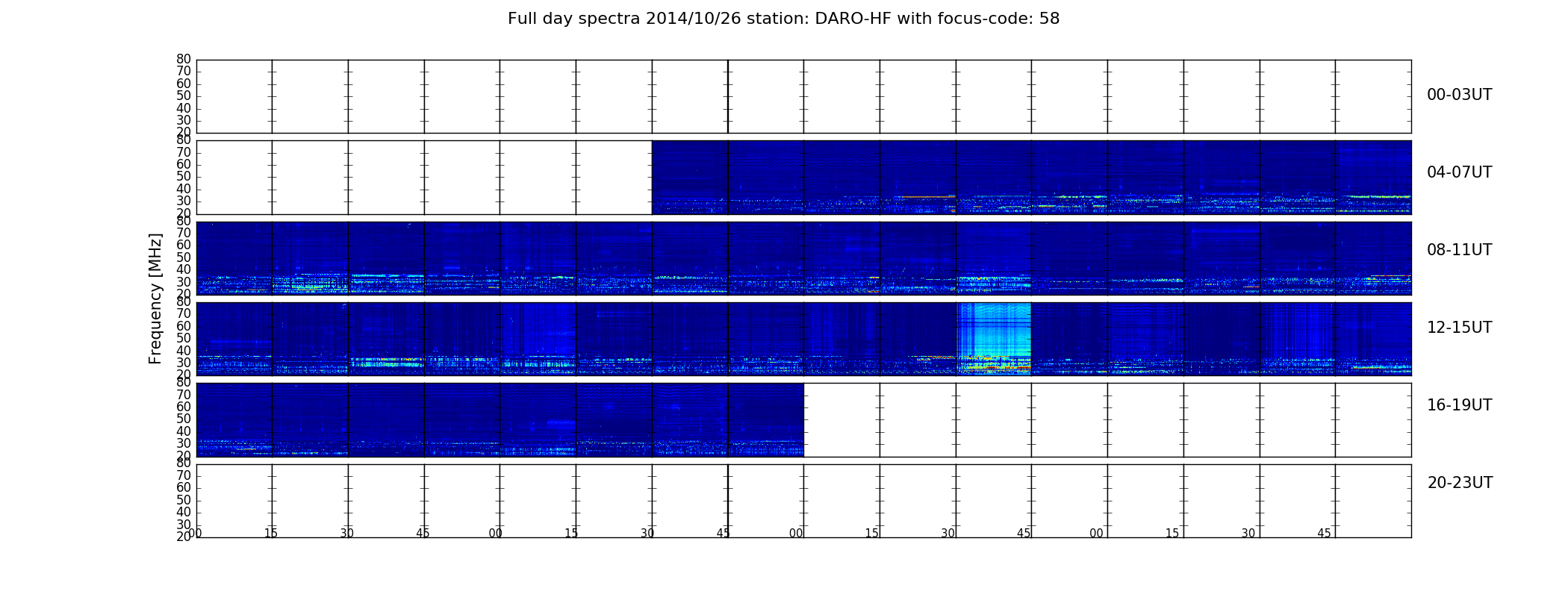 Full day spectra 2014/10/26 station: DARO-HF with focus-code: 58

Frequency [MHz]

80 70 60 50 40 30 20
00-03UT

80 70 60 50 40 30 20
04-07UT

80 70 60 50 40 30 20
08-11UT

80 70 60 50 40 30 20
12-15UT

80 70 60 50 40 30 20
16-19UT

80 70 60 50 40 30 20
20-23UT

00 15 30 45 00 15 30 45 00 15 30 45 00 15 30 45